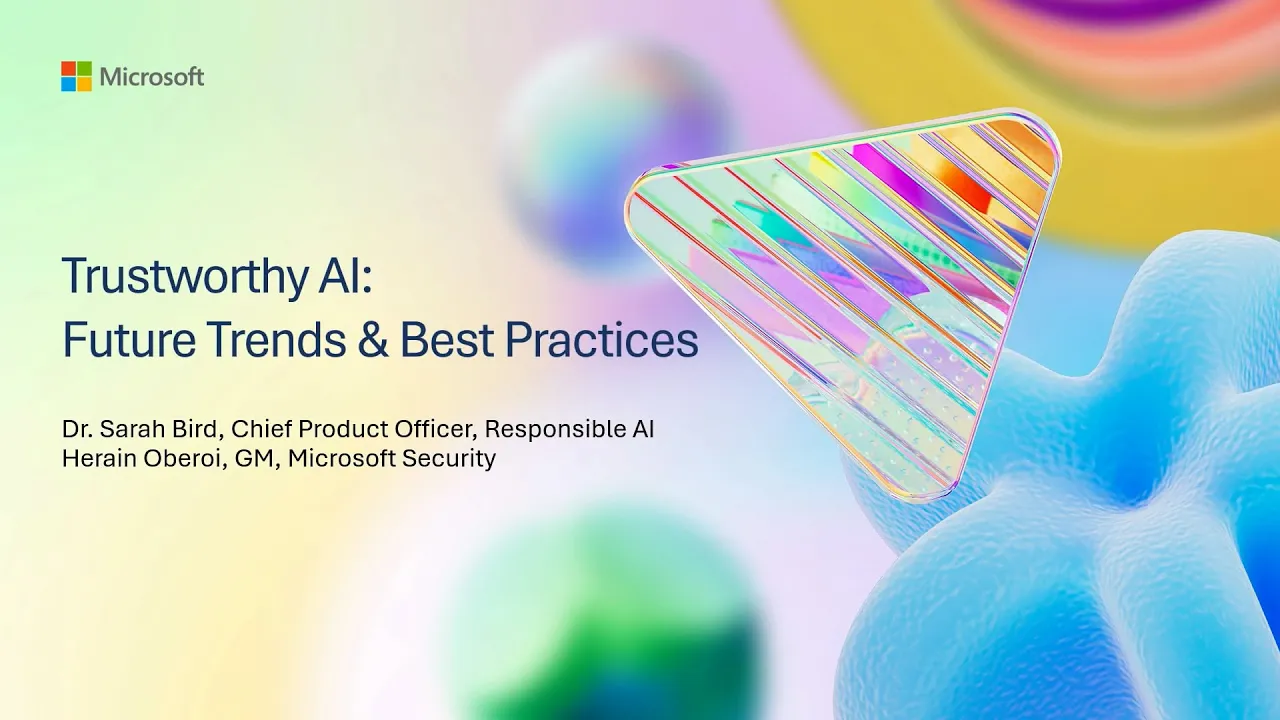 Microsoft

Trustworthy AI:
Future Trends & Best Practices

Dr. Sarah Bird, Chief Product Officer, Responsible AI
Herain Oberoi, GM, Microsoft Security